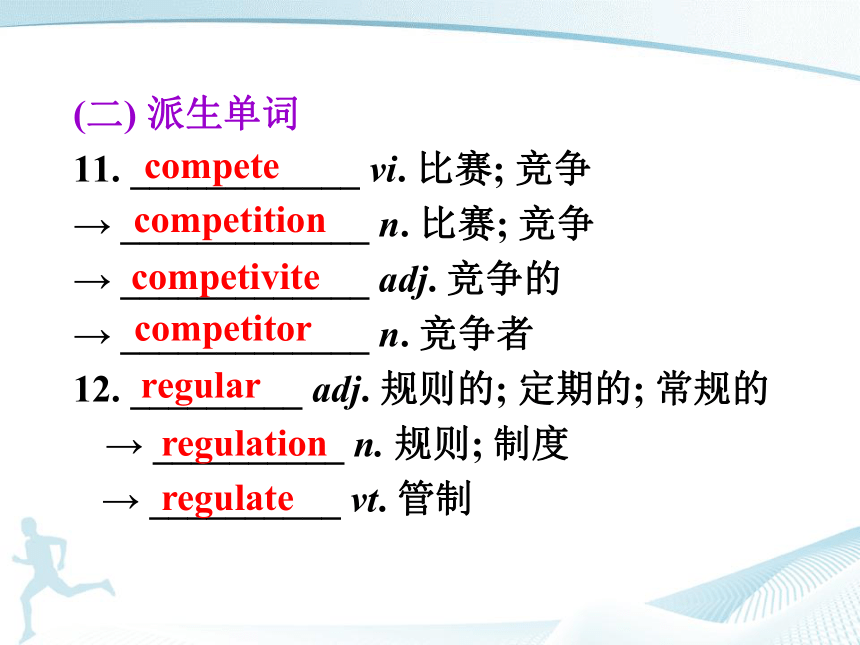 (二) 派生单词

11. compete vi. 比赛; 竞争
→ competition n. 比赛; 竞争
→ competivite adj. 竞争的
→ competitor n. 竞争者

12. regular adj. 规则的; 定期的; 常规的
→ regulation n. 规则; 制度
→ regulate vt. 管制